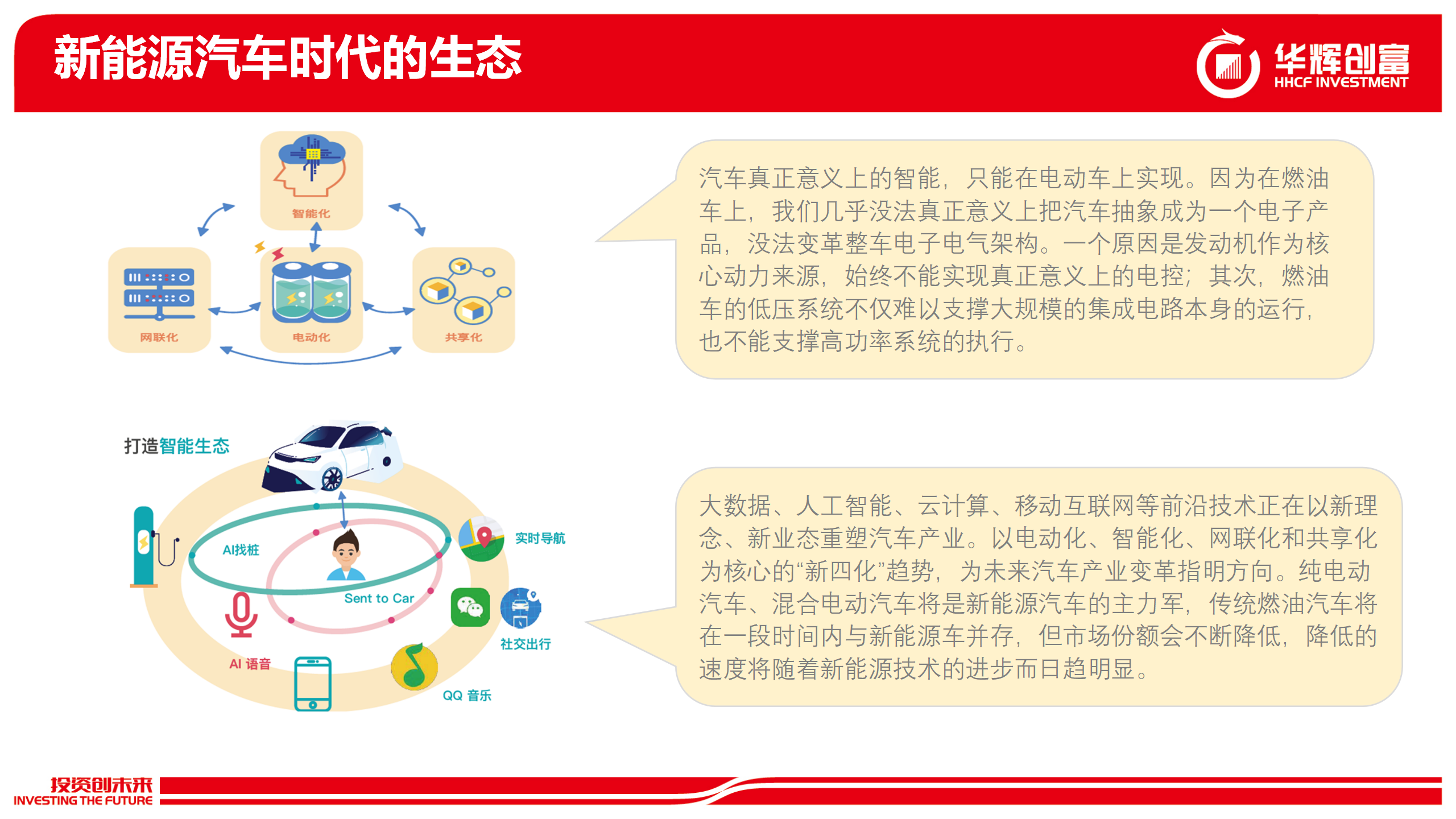 新能源汽车时代的生态

华辉创富
HHCF INVESTMENT

智能化

网联化

电动化

共享化

汽车真正意义上的智能，只能在电动车上实现。因为在燃油车上，我们几乎没法真正意义上把汽车抽象成为一个电子产品，没法变革整车电子电气架构。一个原因是发动机作为核心动力来源，始终不能实现真正意义上的电控；其次，燃油车的低压系统不仅难以支撑大规模的集成电路本身的运行，也不能支撑高功率系统的执行。

打造智能生态

AI找桩

Sent to Car

实时导航

社交出行

AI 语音

QQ 音乐

大数据、人工智能、云计算、移动互联网等前沿技术正在以新理念、新业态重塑汽车产业。以电动化、智能化、网联化和共享化为核心的“新四化”趋势，为未来汽车产业变革指明方向。纯电动汽车、混合电动汽车将是新能源汽车的主力军，传统燃油汽车将在一段时间内与新能源车并存，但市场份额会不断降低，降低的速度将随着新能源技术的进步而日趋明显。

投资创未来
INVESTING THE FUTURE